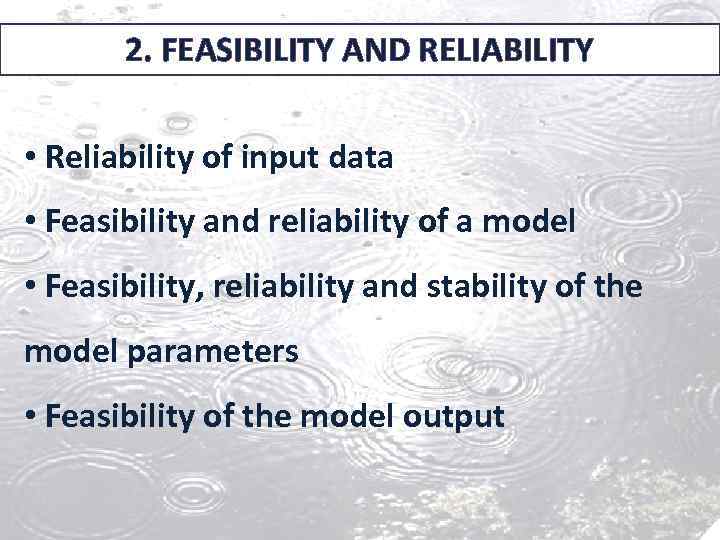 2. FEASIBILITY AND RELIABILITY

• Reliability of input data

• Feasibility and reliability of a model

• Feasibility, reliability and stability of the model parameters

• Feasibility of the model output